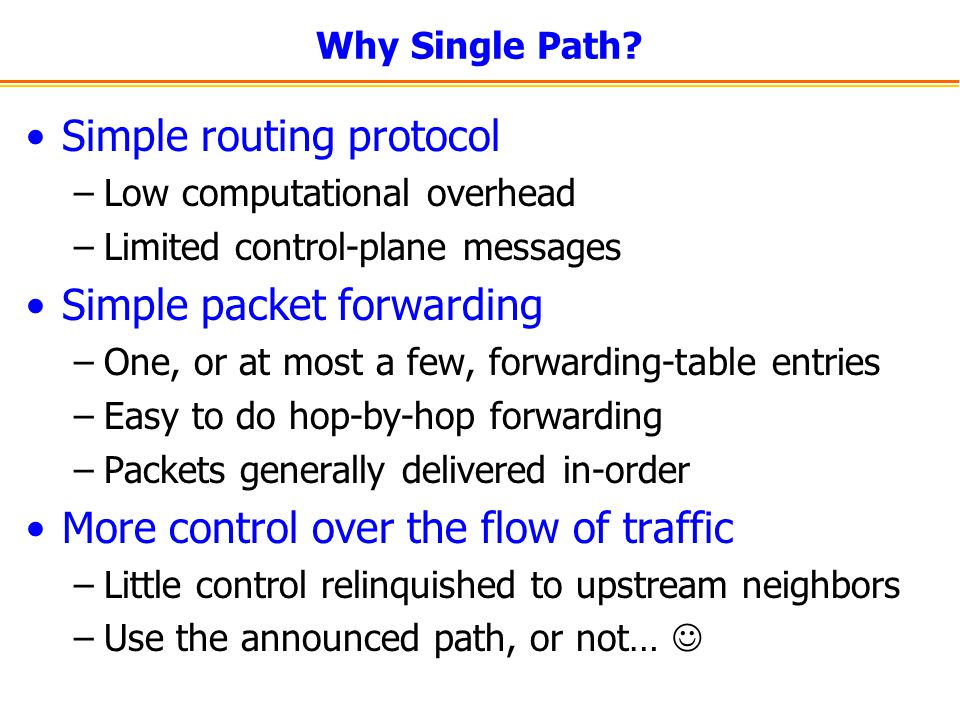 Why Single Path?

• Simple routing protocol
– Low computational overhead
– Limited control-plane messages
• Simple packet forwarding
– One, or at most a few, forwarding-table entries
– Easy to do hop-by-hop forwarding
– Packets generally delivered in-order
• More control over the flow of traffic
– Little control relinquished to upstream neighbors
– Use the announced path, or not… ☺